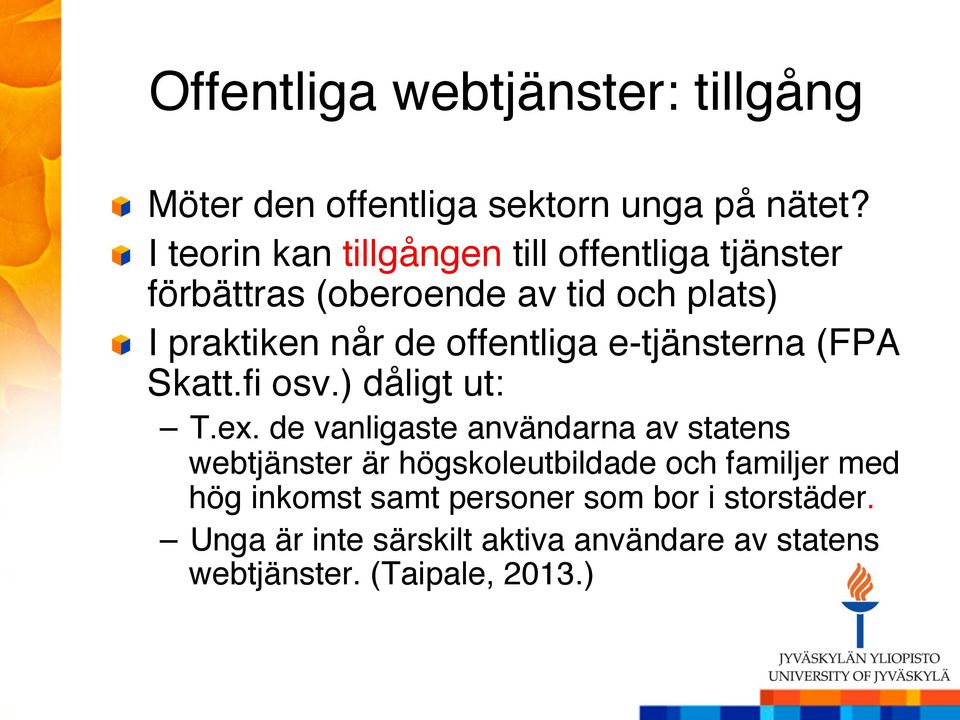 Offentliga webtjänster: tillgång

Möter den offentliga sektorn unga på nätet?

I teorin kan tillgången till offentliga tjänster förbättras (oberoende av tid och plats)

I praktiken når de offentliga e-tjänsterna (FPA Skatt.fi osv.) dåligt ut:

– T.ex. de vanligaste användarna av statens webtjänster är högskoleutbildade och familjer med hög inkomst samt personer som bor i storstäder.

– Unga är inte särskilt aktiva användare av statens webtjänster. (Taipale, 2013.)

JYVÄSKYLÄN YLIOPISTO
UNIVERSITY OF JYVÄSKYLÄ